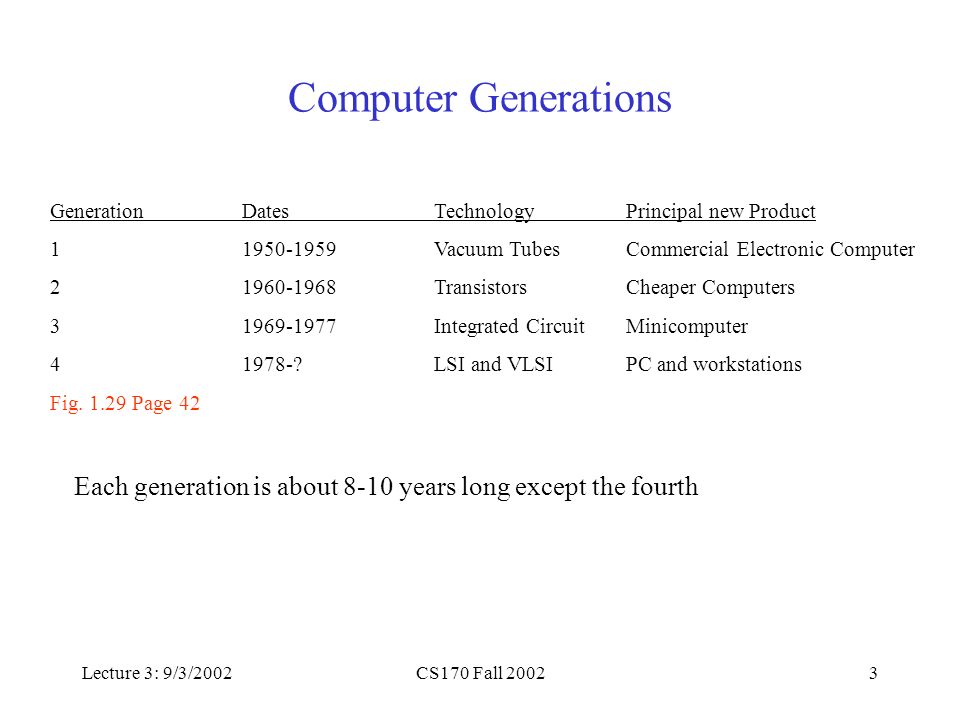 Computer Generations

| Generation | Dates | Technology | Principal new Product |
|---|---|---|---|
| 1 | 1950-1959 | Vacuum Tubes | Commercial Electronic Computer |
| 2 | 1960-1968 | Transistors | Cheaper Computers |
| 3 | 1969-1977 | Integrated Circuit | Minicomputer |
| 4 | 1978-? | LSI and VLSI | PC and workstations |

Fig. 1.29 Page 42

Each generation is about 8-10 years long except the fourth

Lecture 3: 9/3/2002

CS170 Fall 2002

3